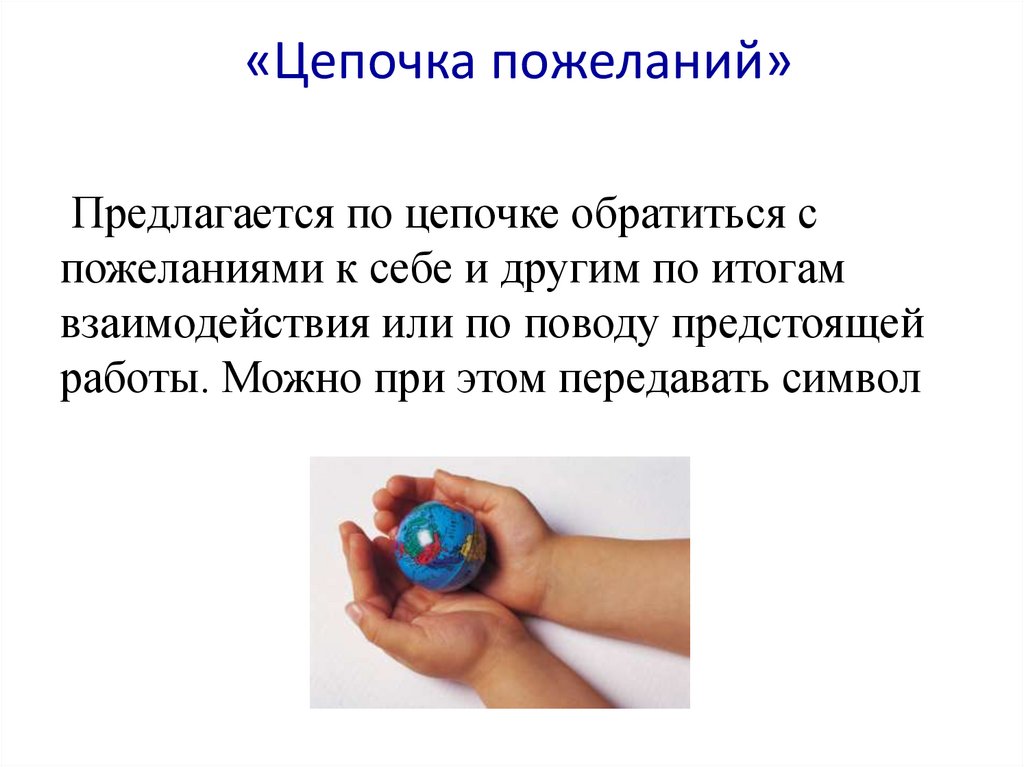 «Цепочка пожеланий»

Предлагается по цепочке обратиться с пожеланиями к себе и другим по итогам взаимодействия или по поводу предстоящей работы. Можно при этом передавать символ